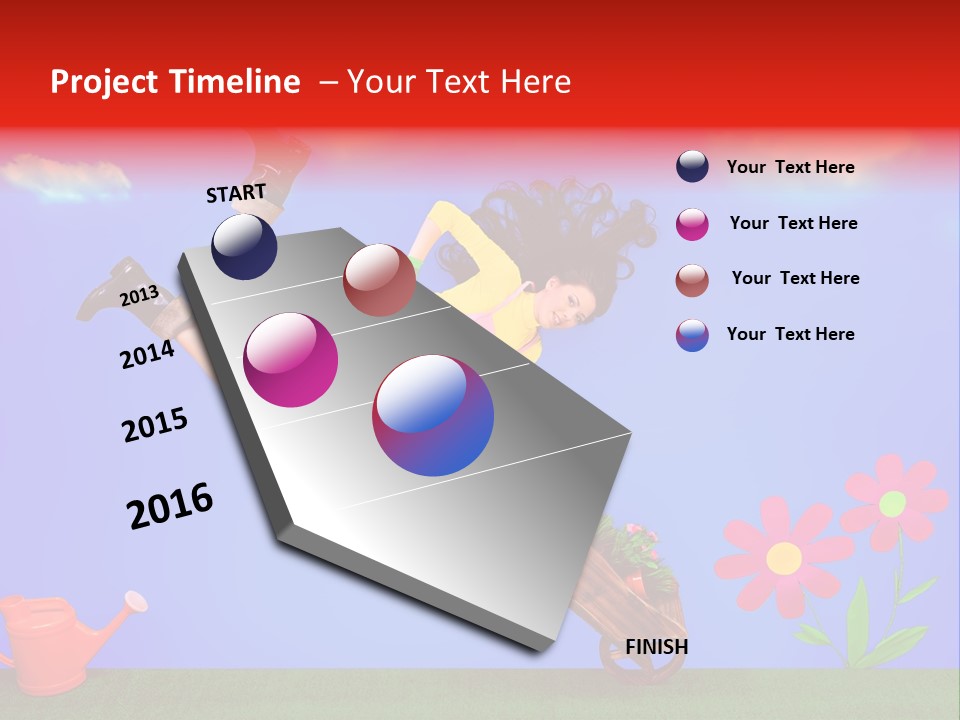 Project Timeline – Your Text Here

START

2013

2014

2015

2016

FINISH

Your Text Here

Your Text Here

Your Text Here

Your Text Here